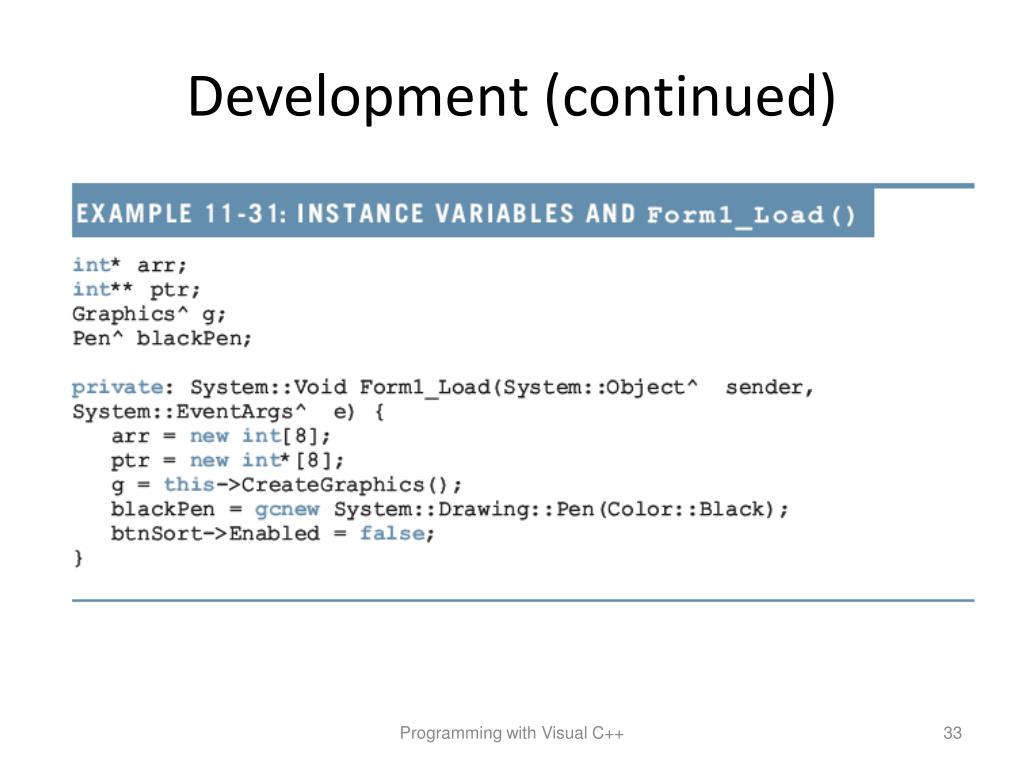 Development (continued)

EXAMPLE 11-31: INSTANCE VARIABLES AND Form1_Load()

int* arr;
int** ptr;
Graphics^ g;
Pen^ blackPen;

private: System::Void Form1_Load(System::Object^ sender,
System::EventArgs^ e) {
arr = new int[8];
ptr = new int*[8];
g = this->CreateGraphics();
blackPen = gcnew System::Drawing::Pen(Color::Black);
btnSort->Enabled = false;
}

Programming with Visual C++

33